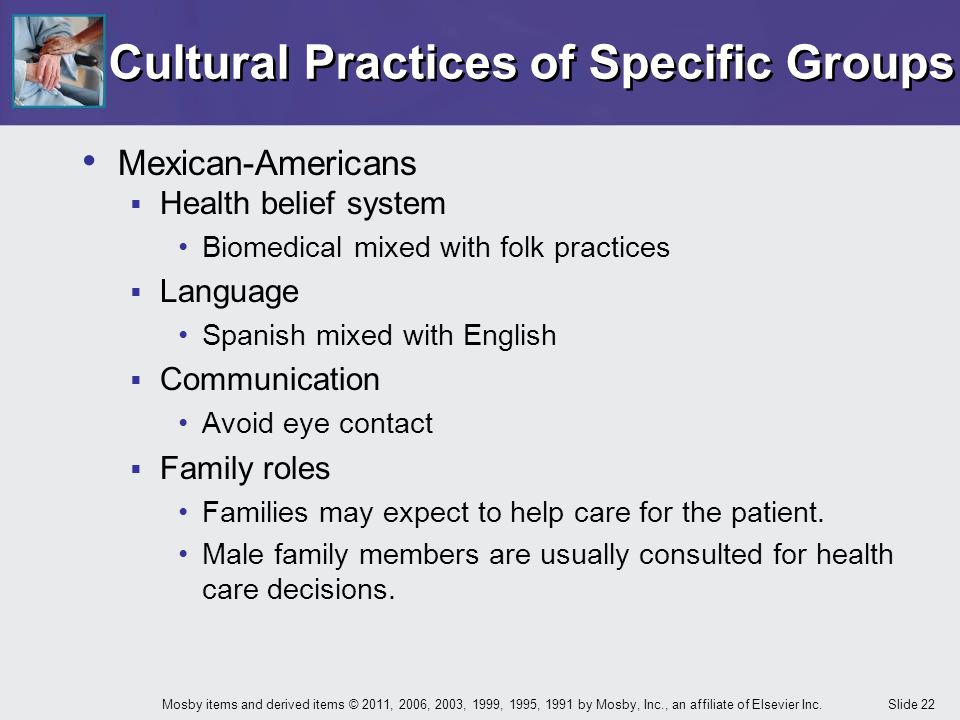 Cultural Practices of Specific Groups

• Mexican-Americans
  ▪ Health belief system
    • Biomedical mixed with folk practices
  ▪ Language
    • Spanish mixed with English
  ▪ Communication
    • Avoid eye contact
  ▪ Family roles
    • Families may expect to help care for the patient.
    • Male family members are usually consulted for health care decisions.

Mosby items and derived items © 2011, 2006, 2003, 1999, 1995, 1991 by Mosby, Inc., an affiliate of Elsevier Inc.

Slide 22